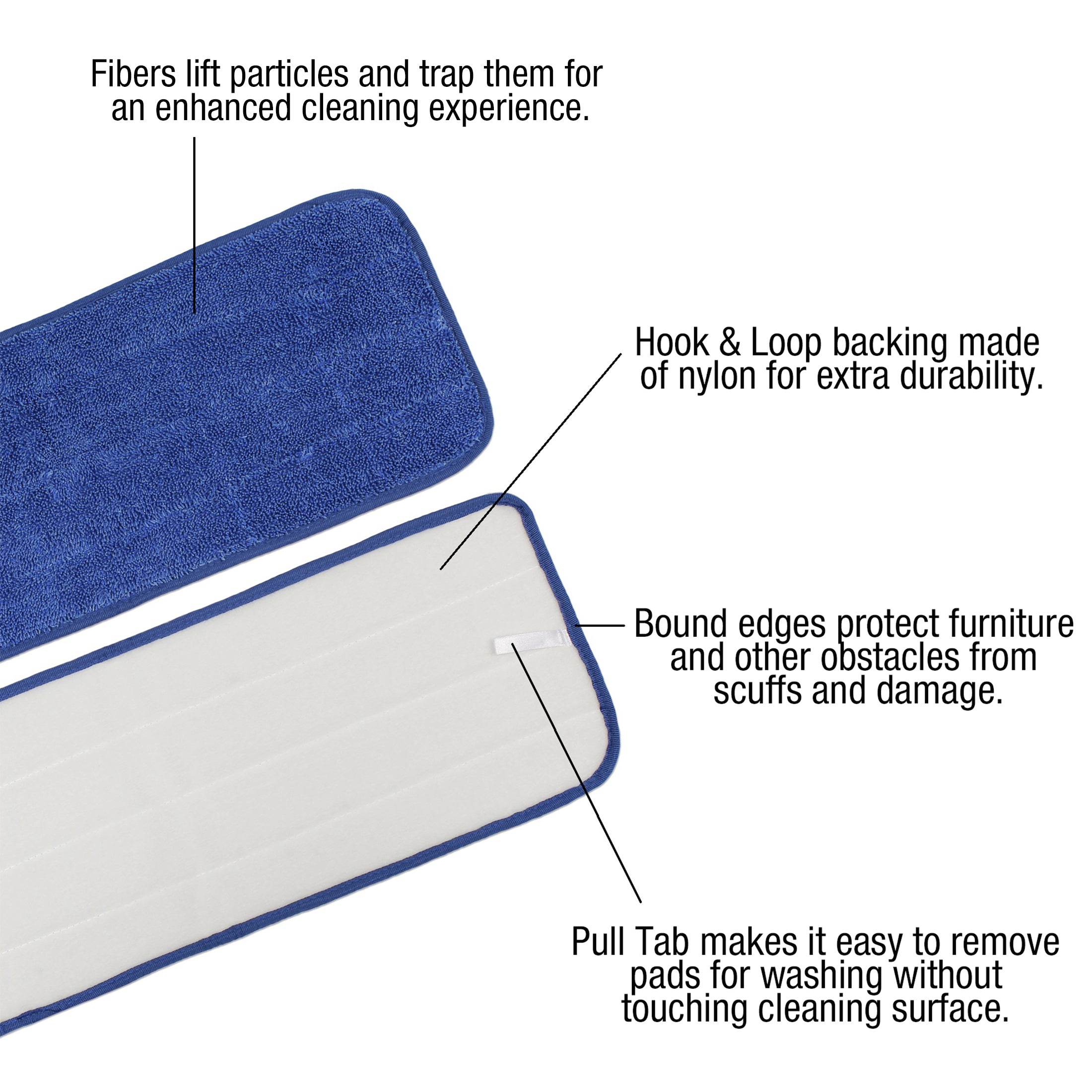 Fibers lift particles and trap them for an enhanced cleaning experience.

Hook & Loop backing made of nylon for extra durability.

Bound edges protect furniture and other obstacles from scuffs and damage.

Pull Tab makes it easy to remove pads for washing without touching cleaning surface.